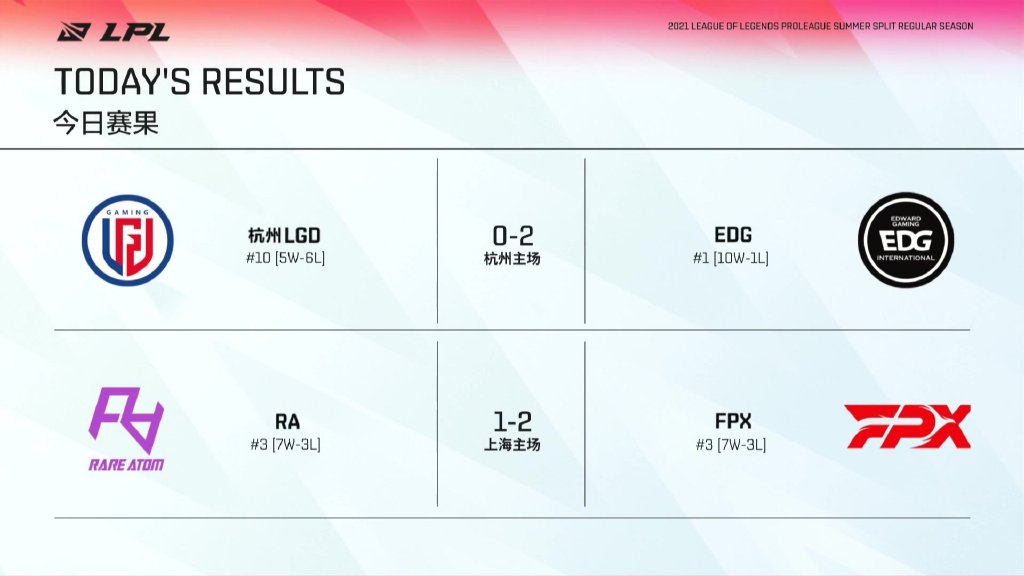 LPL

2021 LEAGUE OF LEGENDS PROLEAGUE SUMMER SPLIT REGULAR SEASON

TODAY'S RESULTS
今日赛果

GAMING LGD

杭州LGD
#10 [5W-6L]

0-2
杭州主场

EDG
#1 [10W-1L]

EDWARD GAMING EDG INTERNATIONAL

RARE ATOM

RA
#3 [7W-3L]

1-2
上海主场

FPX
#3 [7W-3L]

FPX